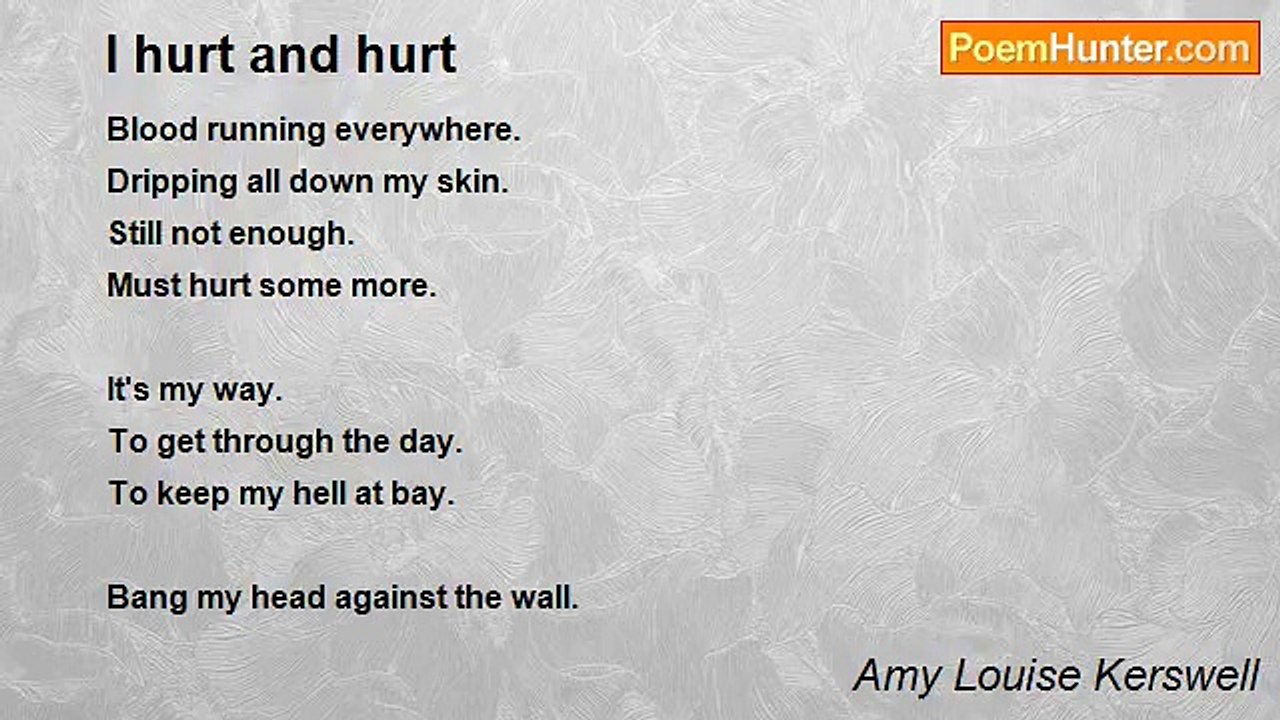 I hurt and hurt

PoemHunter.com

Blood running everywhere.
Dripping all down my skin.
Still not enough.
Must hurt some more.

It's my way.
To get through the day.
To keep my hell at bay.

Bang my head against the wall.

Amy Louise Kerswell